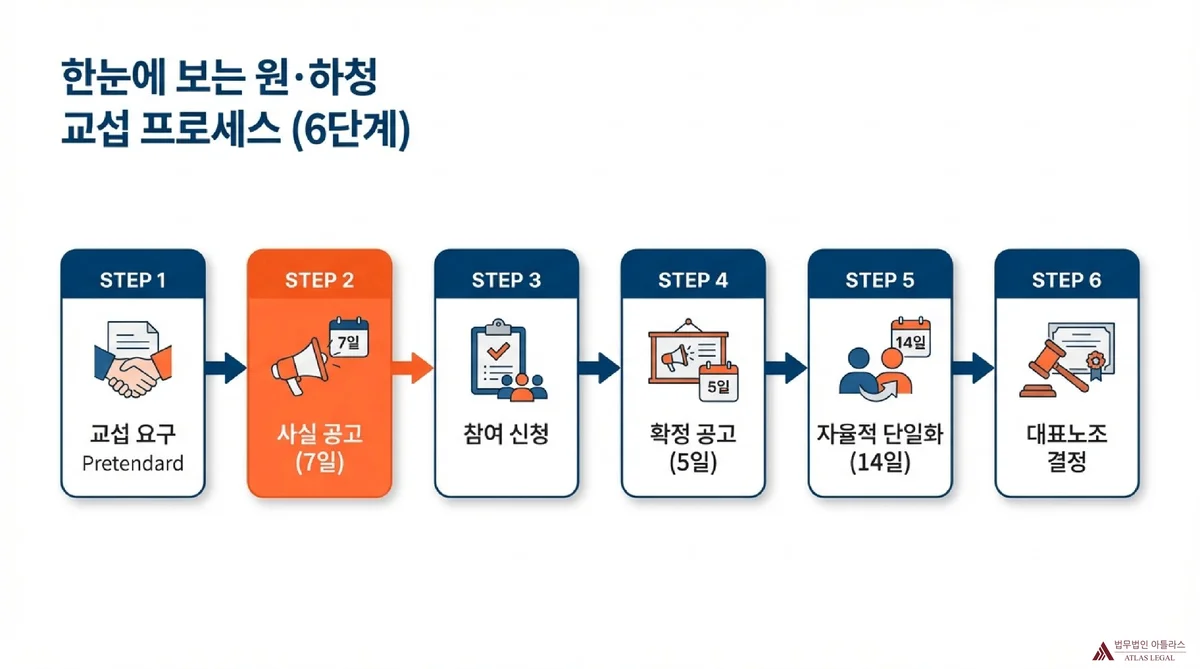 한눈에 보는 원·하청
교섭 프로세스 (6단계)

STEP 1
교섭 요구
Pretendard

STEP 2
7일
사실 공고
(7일)

STEP 3
참여 신청

STEP 4
5일
확정 공고
(5일)

STEP 5
14일
자율적 단일화
(14일)

STEP 6
대표노조
결정

법무법인 아틀라스
ATLAS LEGAL